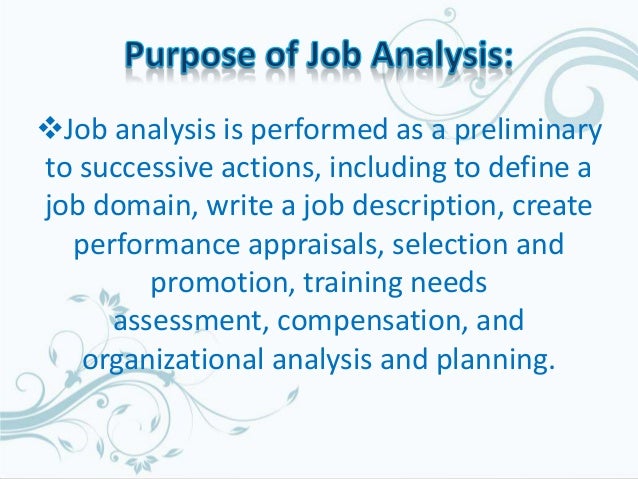 Purpose of Job Analysis:

❖Job analysis is performed as a preliminary to successive actions, including to define a job domain, write a job description, create performance appraisals, selection and promotion, training needs assessment, compensation, and organizational analysis and planning.